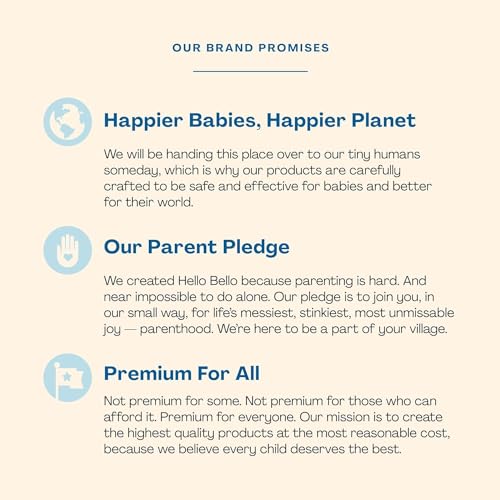 OUR BRAND PROMISES

Happier Babies, Happier Planet

We will be handing this place over to our tiny humans someday, which is why our products are carefully crafted to be safe and effective for babies and better for their world.

Our Parent Pledge

We created Hello Bello because parenting is hard. And near impossible to do alone. Our pledge is to join you, in our small way, for life's messiest, stinkiest, most unmissable joy — parenthood. We're here to be a part of your village.

Premium For All

Not premium for some. Not premium for those who can afford it. Premium for everyone. Our mission is to create the highest quality products at the most reasonable cost, because we believe every child deserves the best.